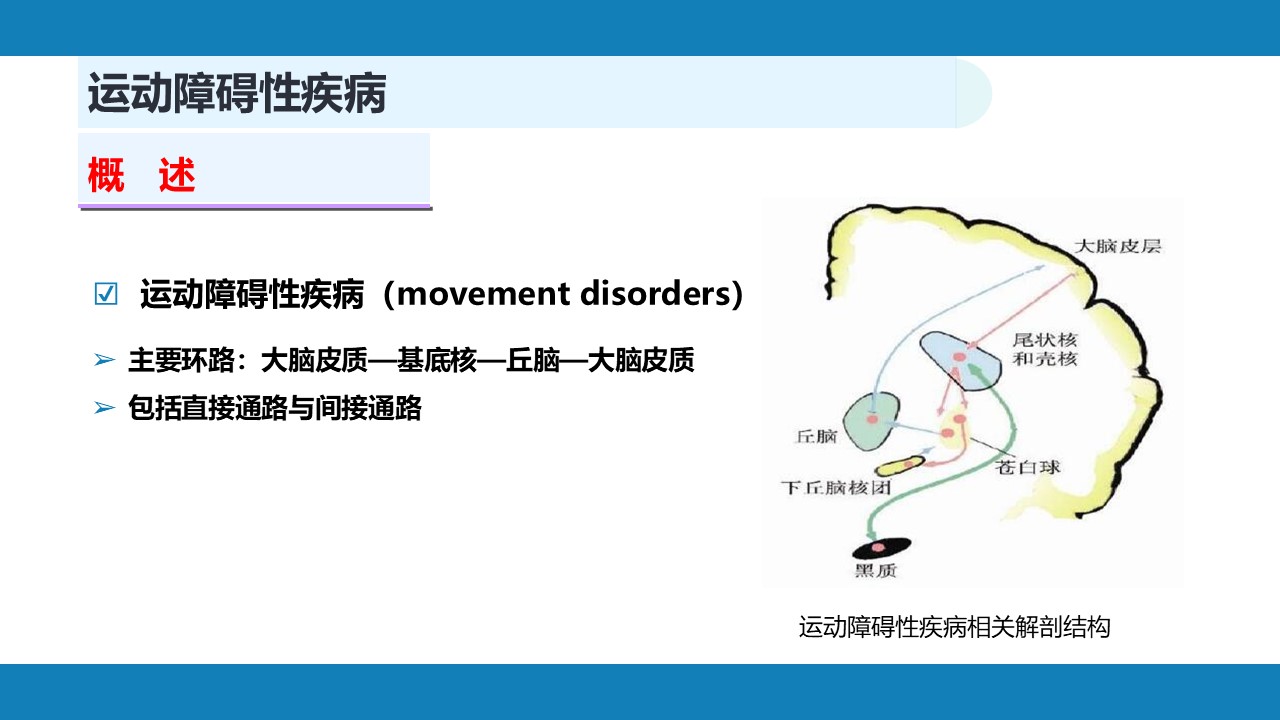 运动障碍性疾病

概 述

☑ 运动障碍性疾病（movement disorders)

➢ 主要环路：大脑皮质—基底核—丘脑—大脑皮质

➢ 包括直接通路与间接通路

大脑皮层

尾状核和壳核

丘脑

苍白球

下丘脑核团

黑质

运动障碍性疾病相关解剖结构